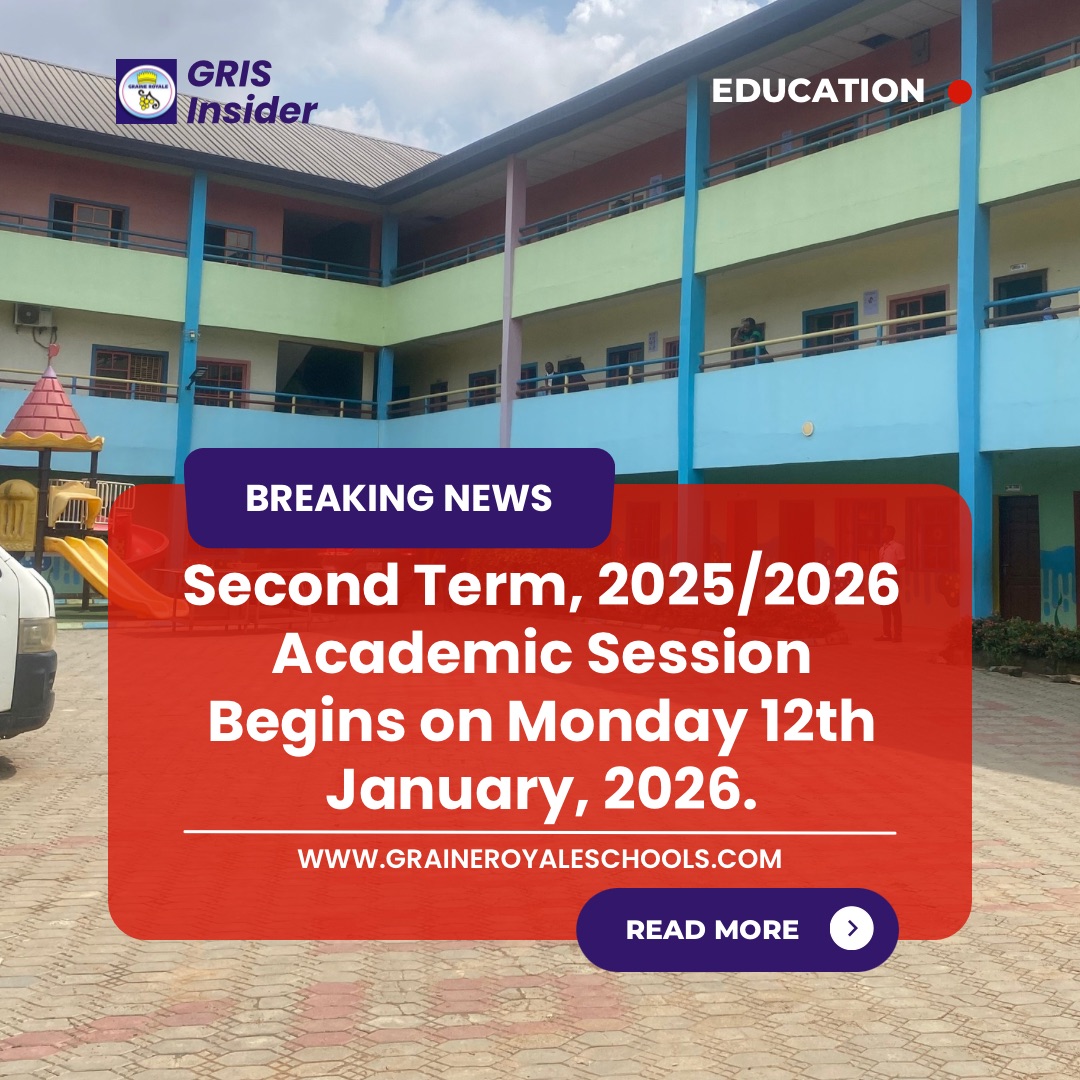 GRAINE ROYALE

GRIS Insider

EDUCATION

BREAKING NEWS

Second Term, 2025/2026 Academic Session Begins on Monday 12th January, 2026.

WWW.GRAINEROYALESCHOOLS.COM

READ MORE